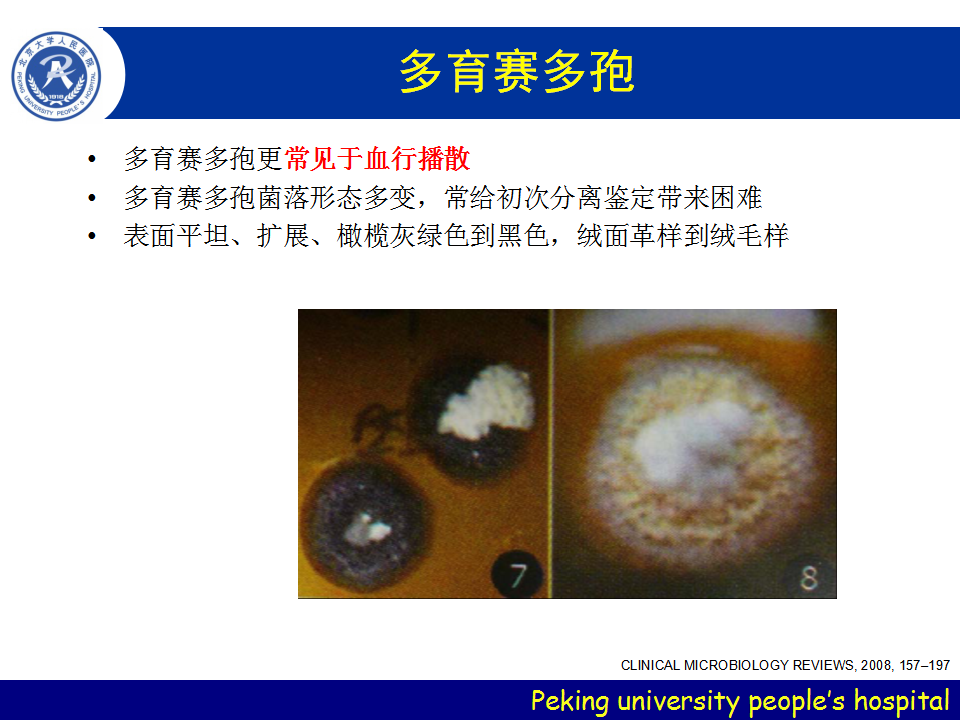 北京大学人民医院
PEKING UNIVERSITY PEOPLE'S HOSPITAL
1918

多育赛多孢

• 多育赛多孢更常见于血行播散
• 多育赛多孢菌落形态多变，常给初次分离鉴定带来困难
• 表面平坦、扩展、橄榄灰绿色到黑色，绒面革样到绒毛样

7

8

CLINICAL MICROBIOLOGY REVIEWS, 2008, 157–197

Peking university people's hospital